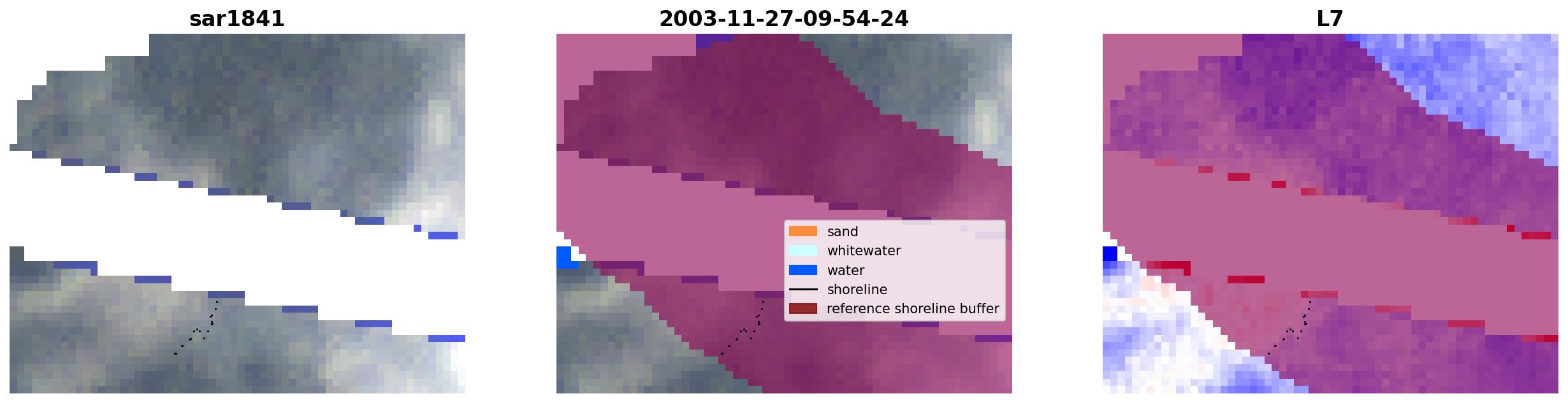 sar1841

2003-11-27-09-54-24

sand
whitewater
water
shoreline
reference shoreline buffer

L7